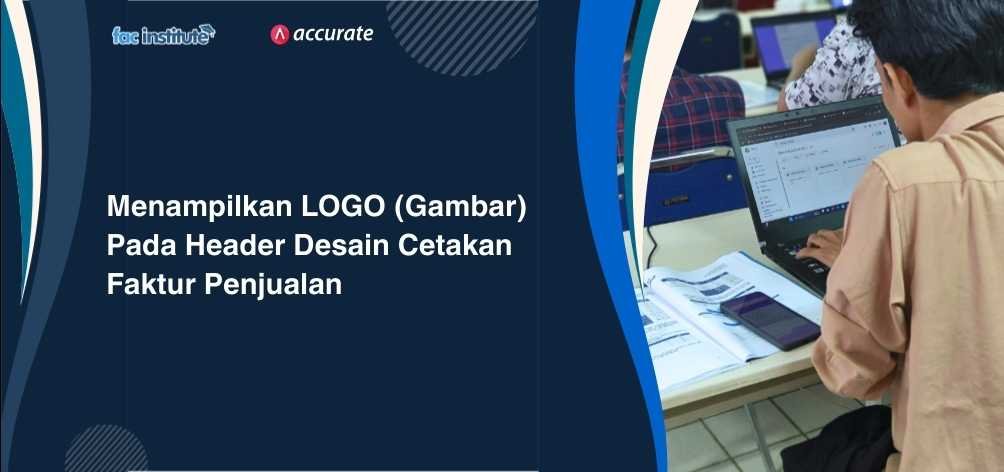 fac institute

accurate

Menampilkan LOGO (Gambar) Pada Header Desain Cetakan Faktur Penjualan